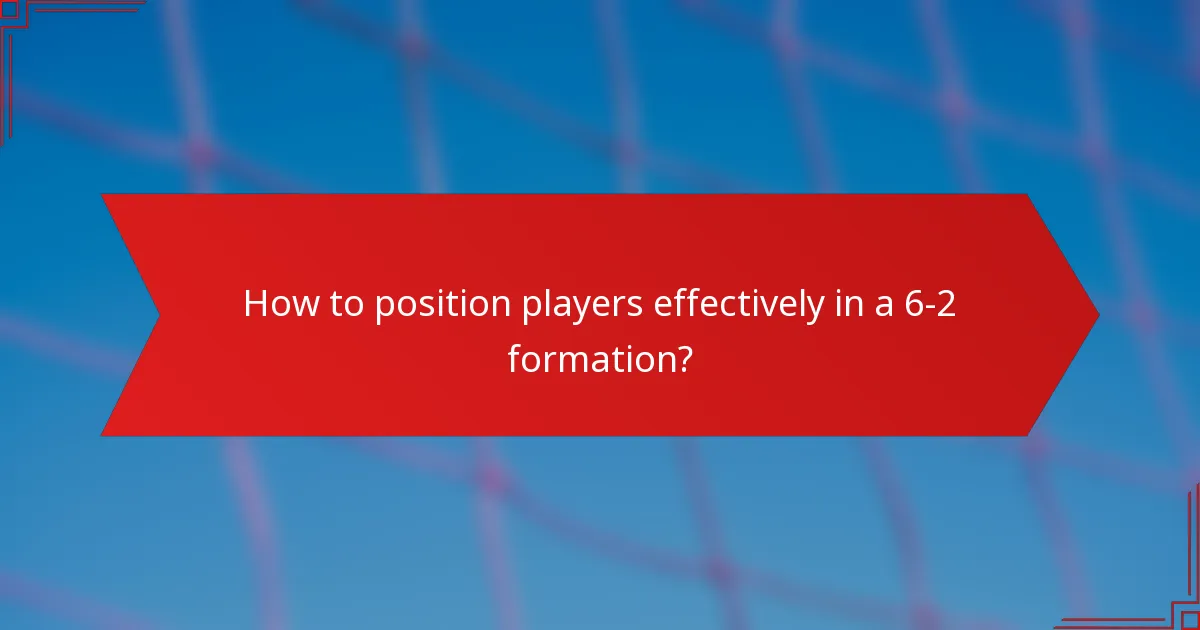 How to position players effectively in a 6-2 formation?